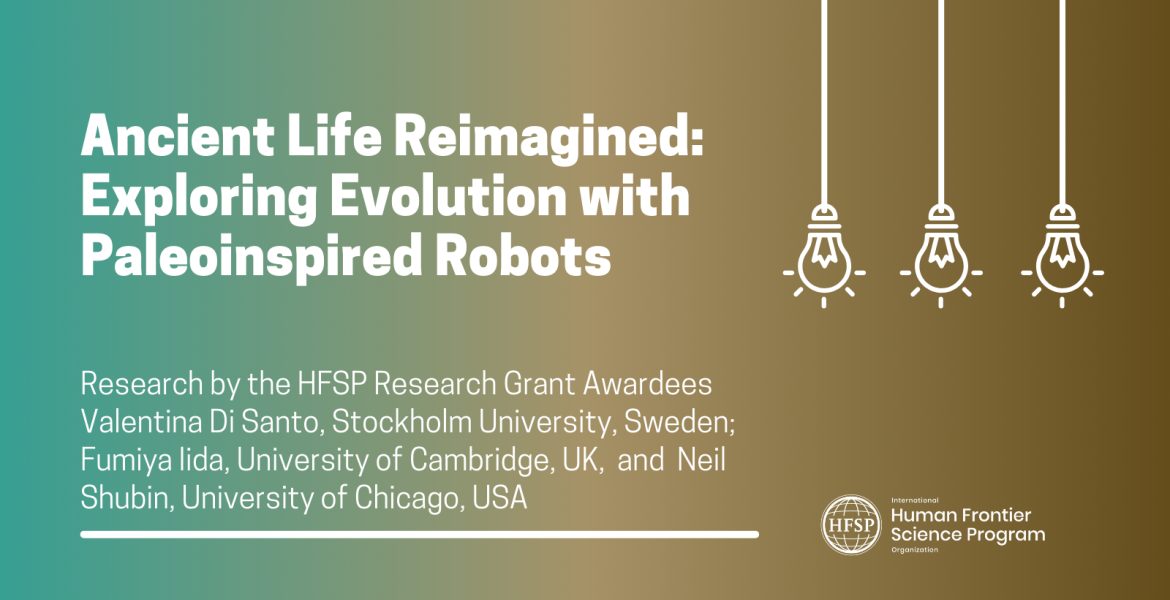 Ancient Life Reimagined: Exploring Evolution with Paleoinspired Robots

Research by the HFSP Research Grant Awardees Valentina Di Santo, Stockholm University, Sweden; Fumiya Iida, University of Cambridge, UK, and Neil Shubin, University of Chicago, USA

HFSP

International
Human Frontier
Science Program
Organization